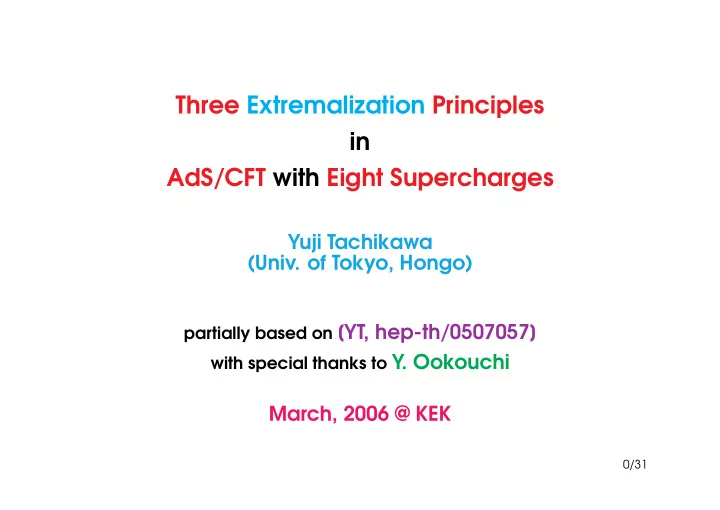 Three Extremalization Principles
in
AdS/CFT with Eight Supercharges

Yuji Tachikawa
(Univ. of Tokyo, Hongo)

partially based on (YT, hep-th/0507057)
with special thanks to Y. Ookouchi

March, 2006 @ KEK

0/31